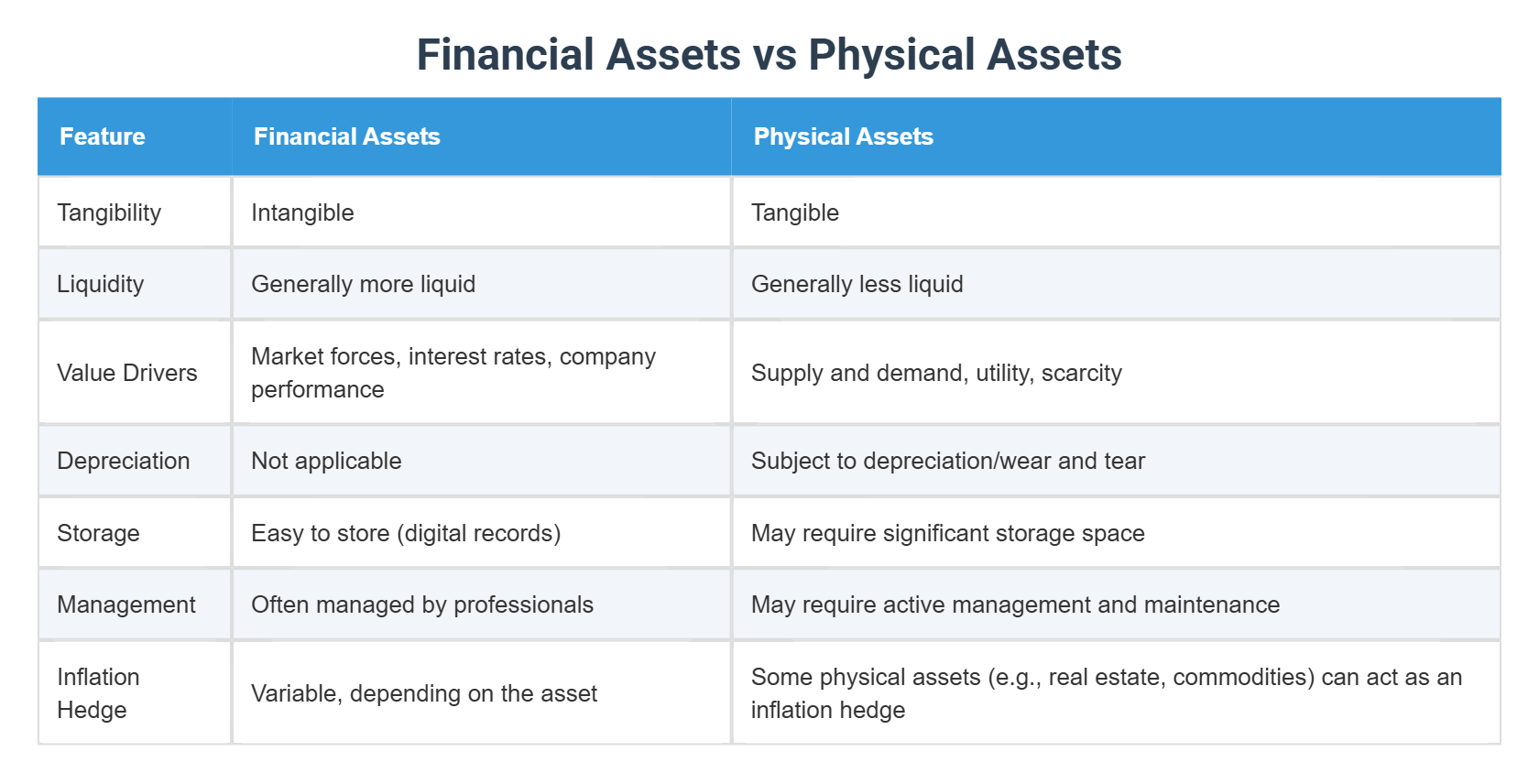 Financial Assets vs Physical Assets

| Feature | Financial Assets | Physical Assets |
|---|---|---|
| Tangibility | Intangible | Tangible |
| Liquidity | Generally more liquid | Generally less liquid |
| Value Drivers | Market forces, interest rates, company performance | Supply and demand, utility, scarcity |
| Depreciation | Not applicable | Subject to depreciation/wear and tear |
| Storage | Easy to store (digital records) | May require significant storage space |
| Management | Often managed by professionals | May require active management and maintenance |
| Inflation Hedge | Variable, depending on the asset | Some physical assets (e.g., real estate, commodities) can act as an inflation hedge |